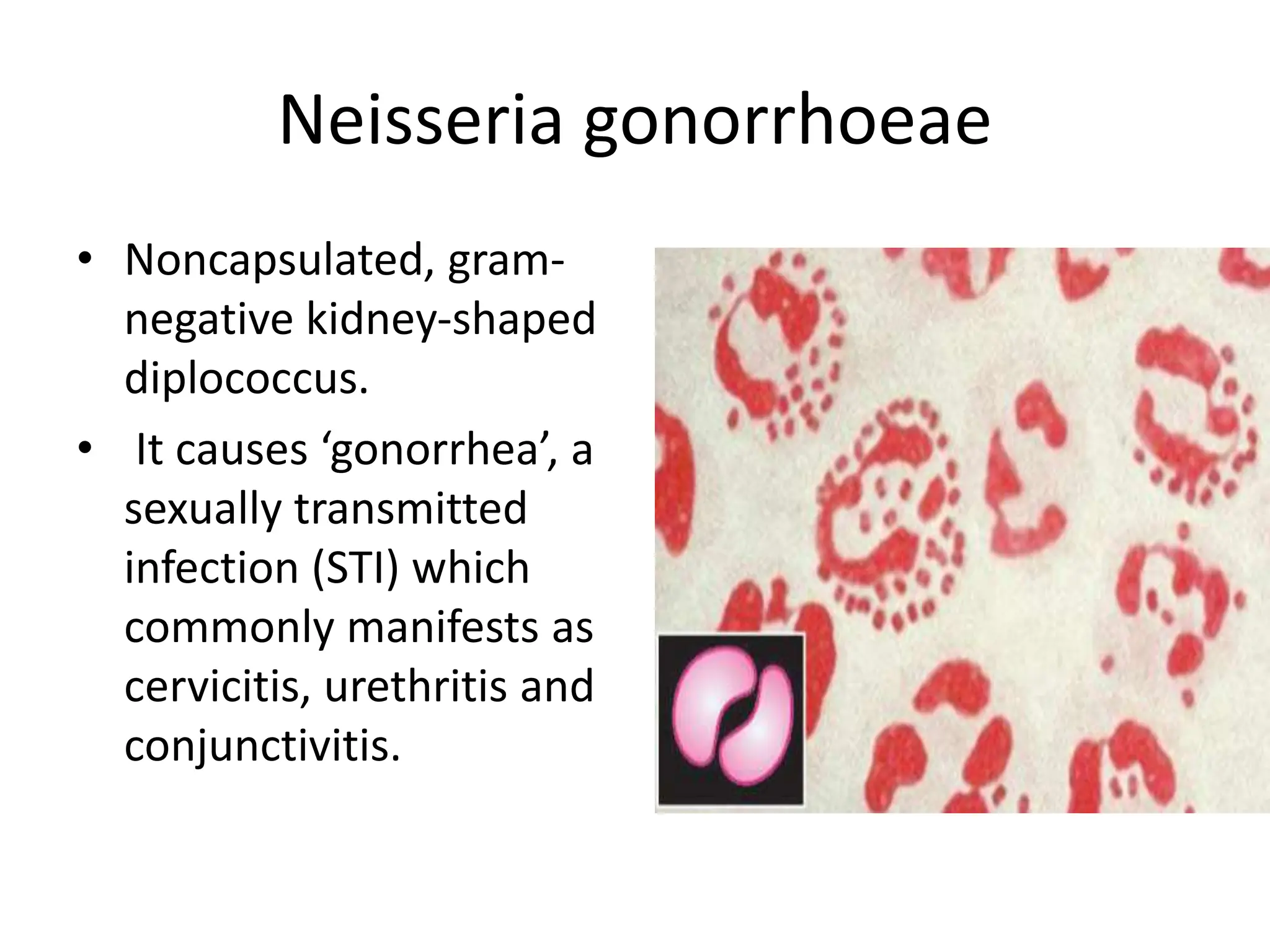 Neisseria gonorrhoeae

• Noncapsulated, gram-negative kidney-shaped diplococcus.
• It causes ‘gonorrhea’, a sexually transmitted infection (STI) which commonly manifests as cervicitis, urethritis and conjunctivitis.